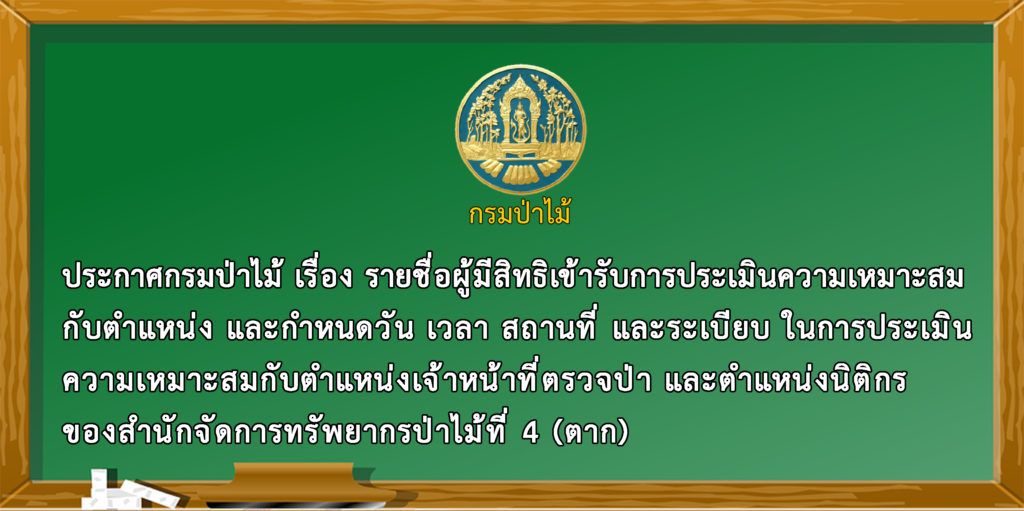 กรมป่าไม้

ประกาศกรมป่าไม้ เรื่อง รายชื่อผู้มีสิทธิเข้ารับการประเมินความเหมาะสมกับตำแหน่ง และกำหนดวัน เวลา สถานที่ และระเบียบ ในการประเมินความเหมาะสมกับตำแหน่งเจ้าหน้าที่ตรวจป่า และตำแหน่งนิติกร ของสำนักจัดการทรัพยากรป่าไม้ที่ 4 (ตาก)